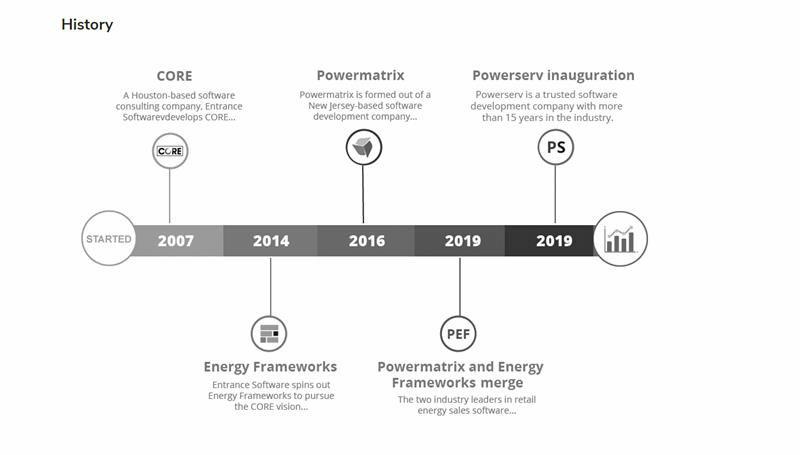 History

CORE

A Houston-based software consulting company, Entrance Softwarevdevelops CORE...

CORE

Powermatrix

Powermatrix is formed out of a New Jersey-based software development company...

Powerserv inauguration

Powerserv is a trusted software development company with more than 15 years in the industry.

PS

STARTED

2007

2014

2016

2019

2019

Energy Frameworks

Entrance Software spins out Energy Frameworks to pursue the CORE vision...

PEF

Powermatrix and Energy Frameworks merge

The two industry leaders in retail energy sales software...